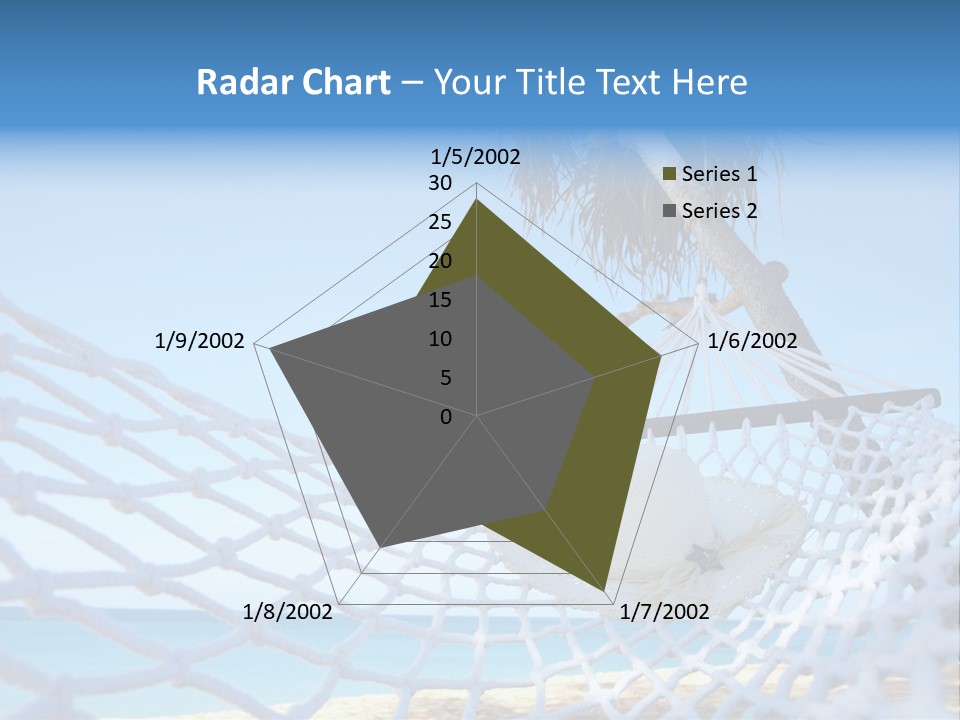 Radar Chart – Your Title Text Here

1/5/2002
30
25
20
15
10
5
0
1/6/2002
1/7/2002
1/8/2002
1/9/2002

Series 1
Series 2